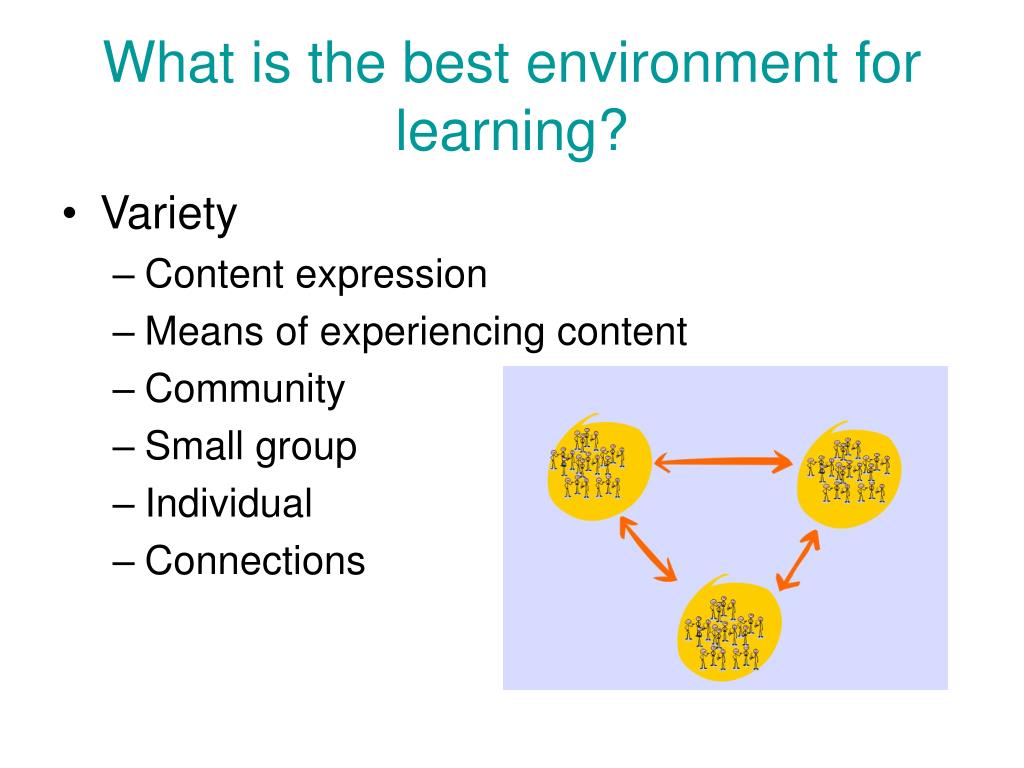 What is the best environment for learning?

• Variety
– Content expression
– Means of experiencing content
– Community
– Small group
– Individual
– Connections